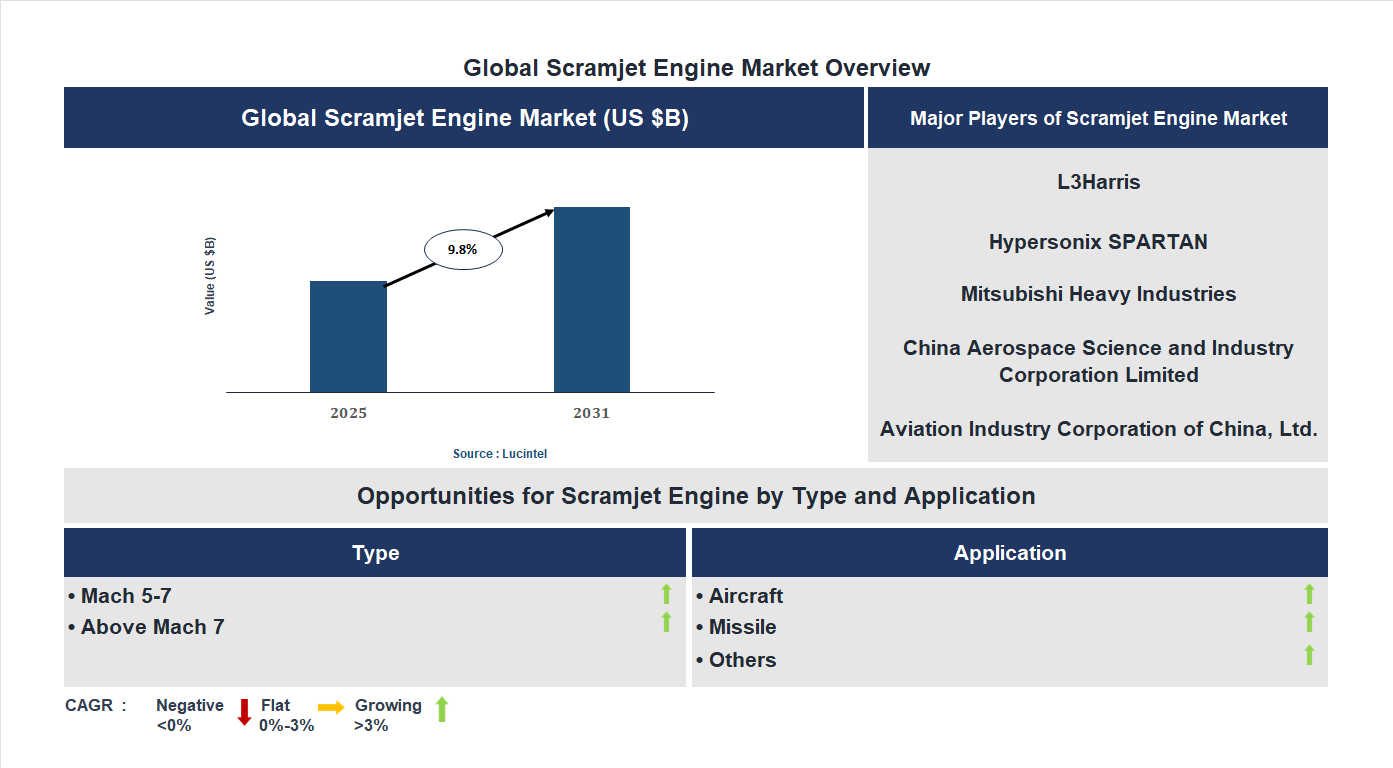 Global Scramjet Engine Market Overview

Global Scramjet Engine Market (US $B)

Value (US $B)

9.8%

2025

2031

Source : Lucintel

Major Players of Scramjet Engine Market

L3Harris

Hypersonix SPARTAN

Mitsubishi Heavy Industries

China Aerospace Science and Industry Corporation Limited

Aviation Industry Corporation of China, Ltd.

Opportunities for Scramjet Engine by Type and Application

Type

• Mach 5-7
• Above Mach 7

Application

• Aircraft
• Missile
• Others

CAGR : Negative <0% Flat 0%-3% Growing >3%